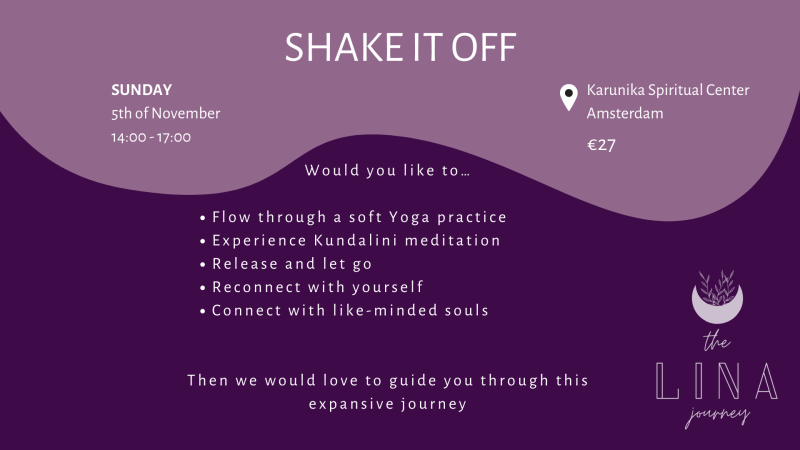 SHAKE IT OFF

SUNDAY
5th of November
14:00 - 17:00

Karunika Spiritual Center
Amsterdam

€27

Would you like to…

• Flow through a soft Yoga practice
• Experience Kundalini meditation
• Release and let go
• Reconnect with yourself
• Connect with like-minded souls

Then we would love to guide you through this expansive journey

the
LINA
journey